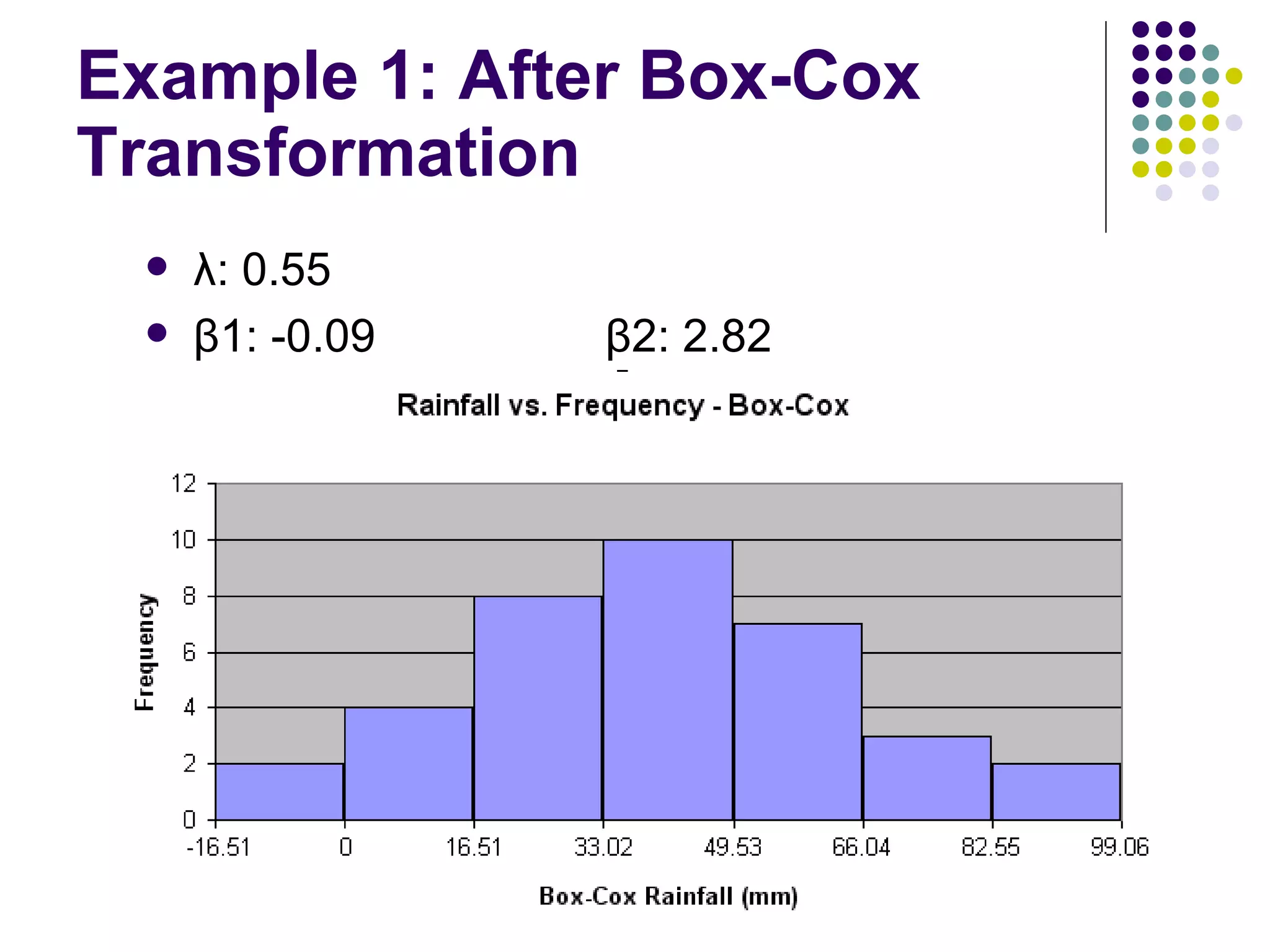 Example 1: After Box-Cox Transformation

• λ: 0.55
• β1: -0.09 β2: 2.82

Rainfall vs. Frequency - Box-Cox

Frequency

12
10
8
6
4
2
0

-16.51
0
16.51
33.02
49.53
66.04
82.55
99.06

Box-Cox Rainfall (mm)